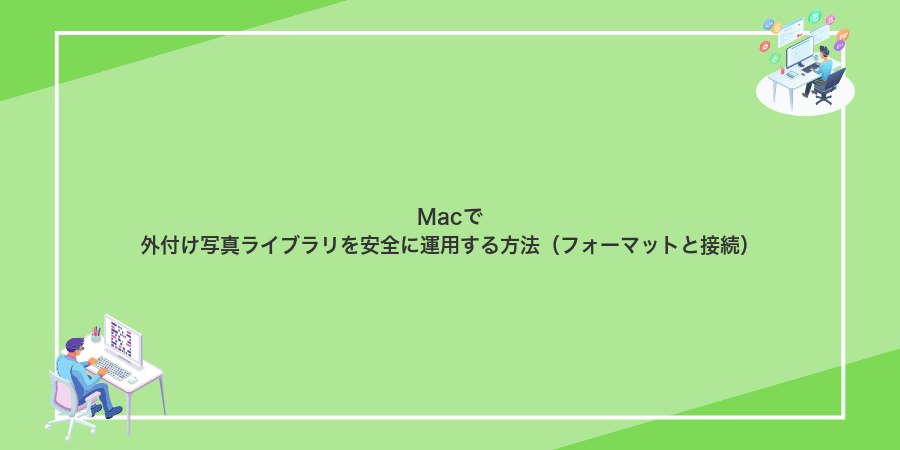 Macで
外付け写真ライブラリを安全に運用する方法（フォーマットと接続）